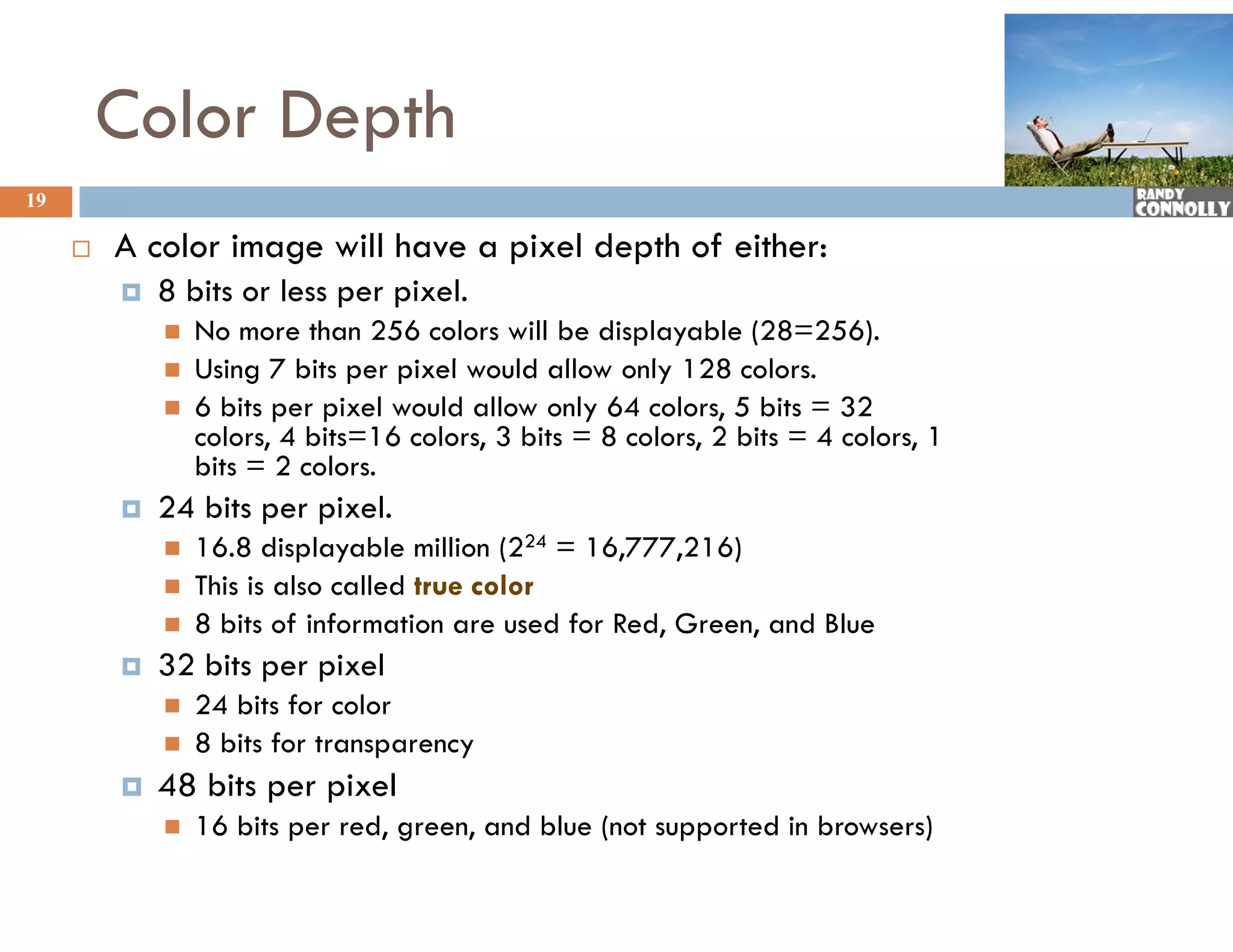 Color Depth

19

RANDY CONNOLLY

A color image will have a pixel depth of either:

8 bits or less per pixel.

No more than 256 colors will be displayable (28=256).

Using 7 bits per pixel would allow only 128 colors.

6 bits per pixel would allow only 64 colors, 5 bits = 32 colors, 4 bits=16 colors, 3 bits = 8 colors, 2 bits = 4 colors, 1 bits = 2 colors.

24 bits per pixel.

16.8 displayable million ($2^{24}$ = 16,777,216)

This is also called true color

8 bits of information are used for Red, Green, and Blue

32 bits per pixel

24 bits for color

8 bits for transparency

48 bits per pixel

16 bits per red, green, and blue (not supported in browsers)